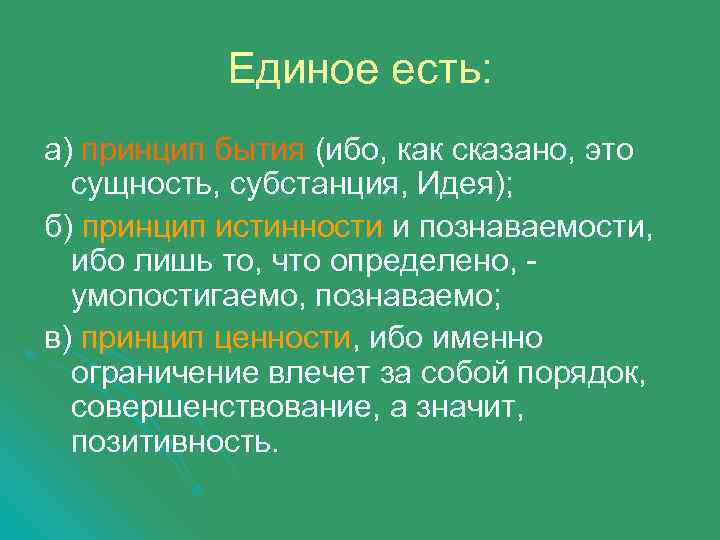 Единое есть:

а) принцип бытия (ибо, как сказано, это сущность, субстанция, Идея);

б) принцип истинности и познаваемости, ибо лишь то, что определено, - умопостигаемо, познаваемо;

в) принцип ценности, ибо именно ограничение влечет за собой порядок, совершенствование, а значит, позитивность.